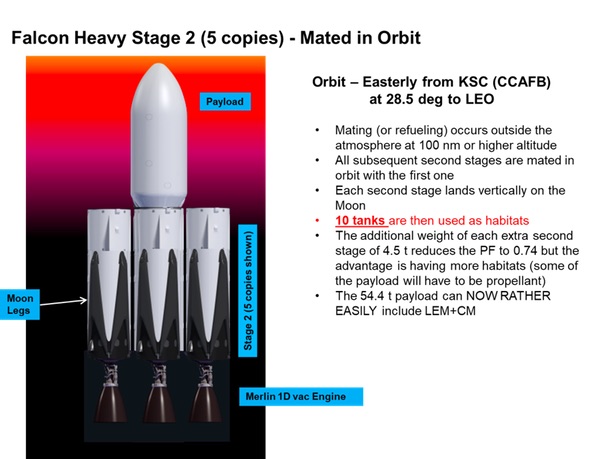 Falcon Heavy Stage 2 (5 copies) - Mated in Orbit

Payload

Moon Legs

Stage 2 (5 copies shown)

Merlin 1D vac Engine

Orbit – Easterly from KSC (CCAFB) at 28.5 deg to LEO

• Mating (or refueling) occurs outside the atmosphere at 100 nm or higher altitude
• All subsequent second stages are mated in orbit with the first one
• Each second stage lands vertically on the Moon
• 10 tanks are then used as habitats
• The additional weight of each extra second stage of 4.5 t reduces the PF to 0.74 but the advantage is having more habitats (some of the payload will have to be propellant)
• The 54.4 t payload can NOW RATHER EASILY include LEM+CM